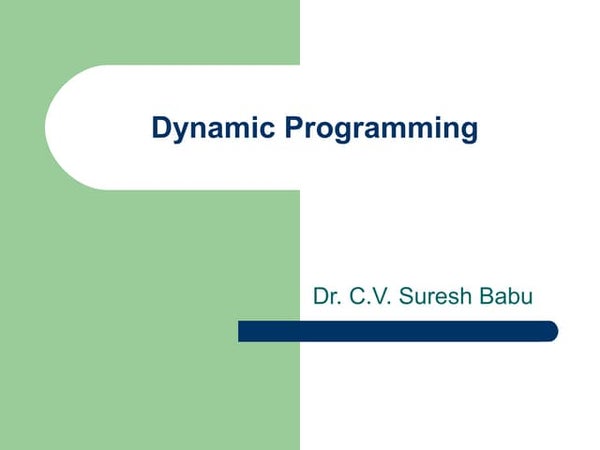 Dynamic Programming

Dr. C.V. Suresh Babu